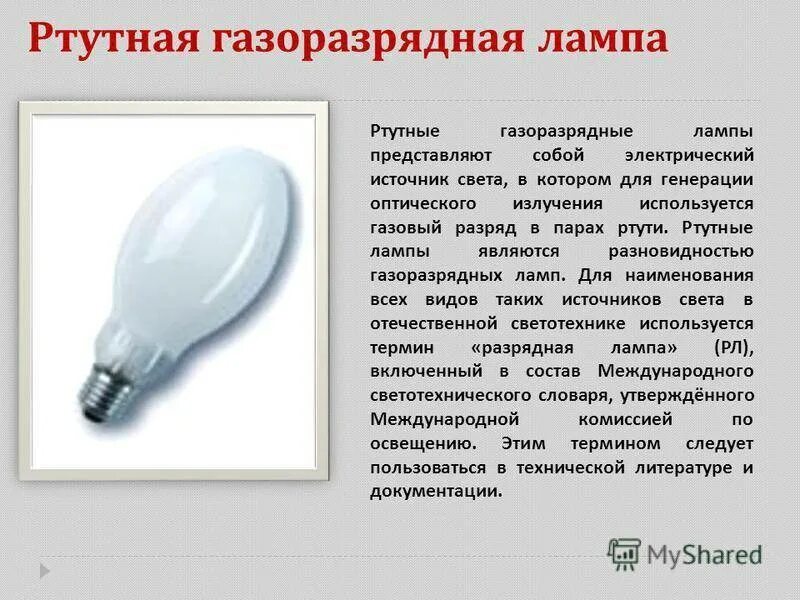 Ртутная газоразрядная лампа

Ртутные газоразрядные лампы представляют собой электрический источник света, в котором для генерации оптического излучения используется газовый разряд в парах ртути. Ртутные лампы являются разновидностью газоразрядных ламп. Для наименования всех видов таких источников света в отечественной светотехнике используется термин «разрядная лампа» (РЛ), включенный в состав Международного светотехнического словаря, утверждённого Международной комиссией по освещению. Этим термином следует пользоваться в технической литературе и документации.

MyShared